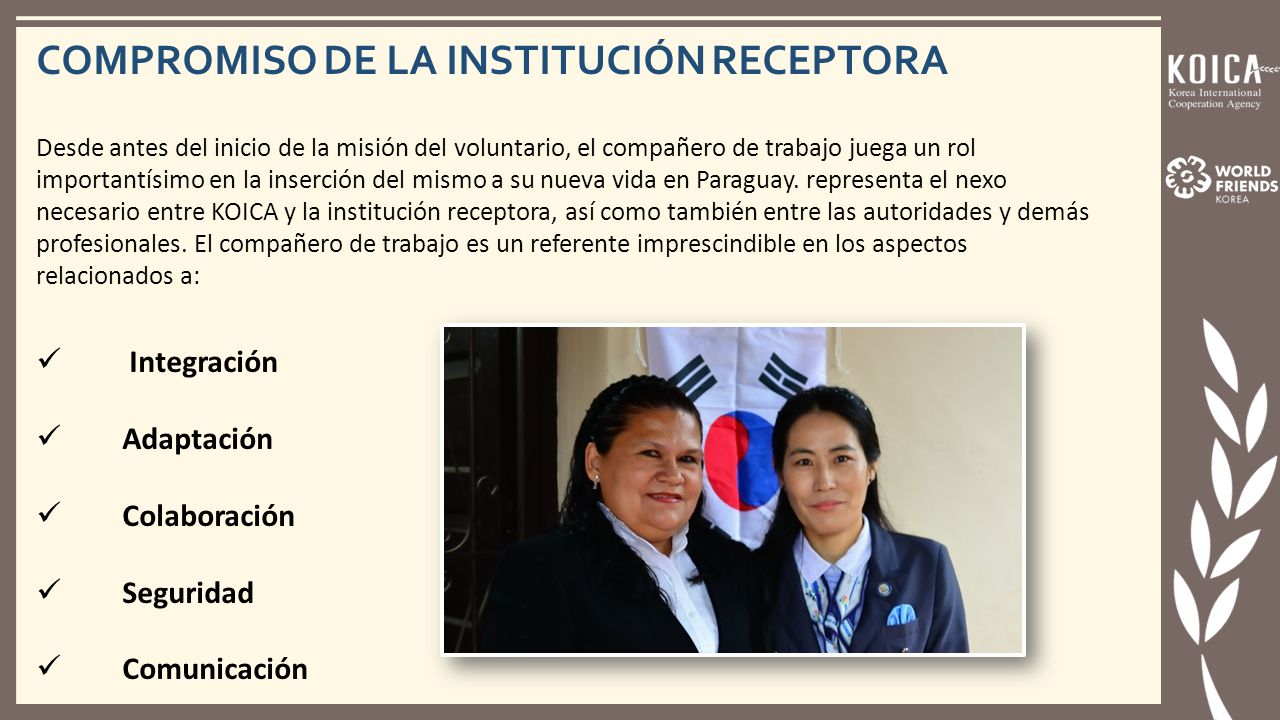 COMPROMISO DE LA INSTITUCIÓN RECEPTORA

Desde antes del inicio de la misión del voluntario, el compañero de trabajo juega un rol importantísimo en la inserción del mismo a su nueva vida en Paraguay. representa el nexo necesario entre KOICA y la institución receptora, así como también entre las autoridades y demás profesionales. El compañero de trabajo es un referente imprescindible en los aspectos relacionados a:

✓ Integración

✓ Adaptación

✓ Colaboración

✓ Seguridad

✓ Comunicación

KOICA
Korea International Cooperation Agency

WORLD FRIENDS KOREA